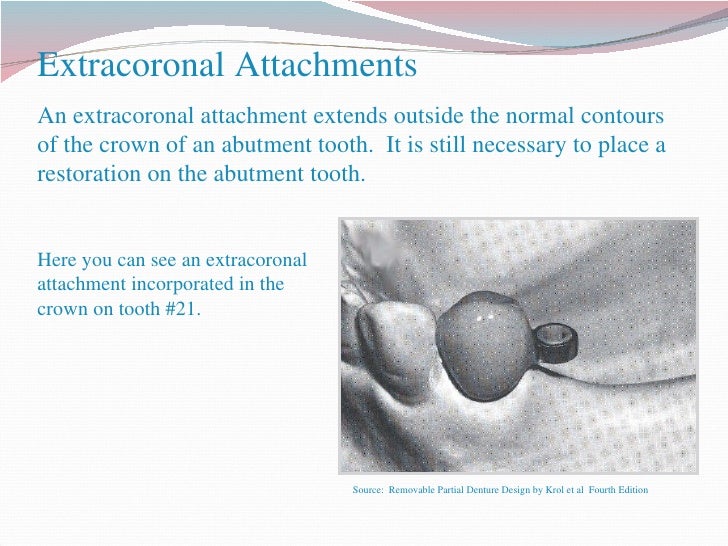 Extracoronal Attachments

An extracoronal attachment extends outside the normal contours of the crown of an abutment tooth. It is still necessary to place a restoration on the abutment tooth.

Here you can see an extracoronal attachment incorporated in the crown on tooth #21.

Source: Removable Partial Denture Design by Krol et al Fourth Edition